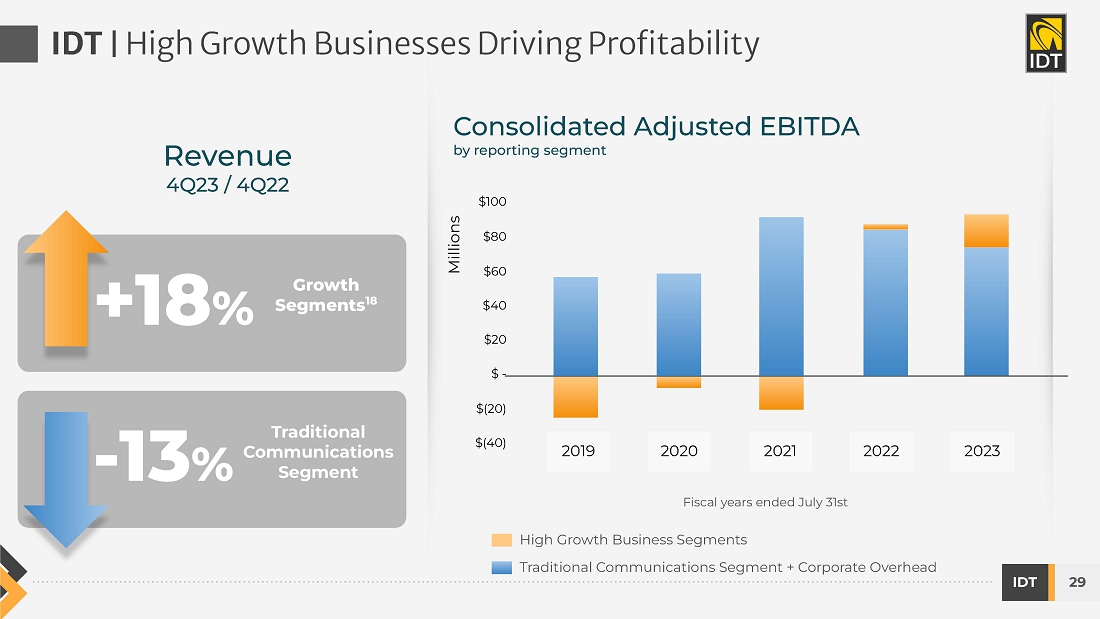 IDT | High Growth Businesses Driving Profitability

IDT

Revenue
4Q23 / 4Q22

+18% Growth Segments$^{18}$

-13% Traditional Communications Segment

Consolidated Adjusted EBITDA
by reporting segment

Millions

$100
$80
$60
$40
$20
$ -
$(20)
$(40)

2019 2020 2021 2022 2023

Fiscal years ended July 31st

High Growth Business Segments
Traditional Communications Segment + Corporate Overhead

IDT 29